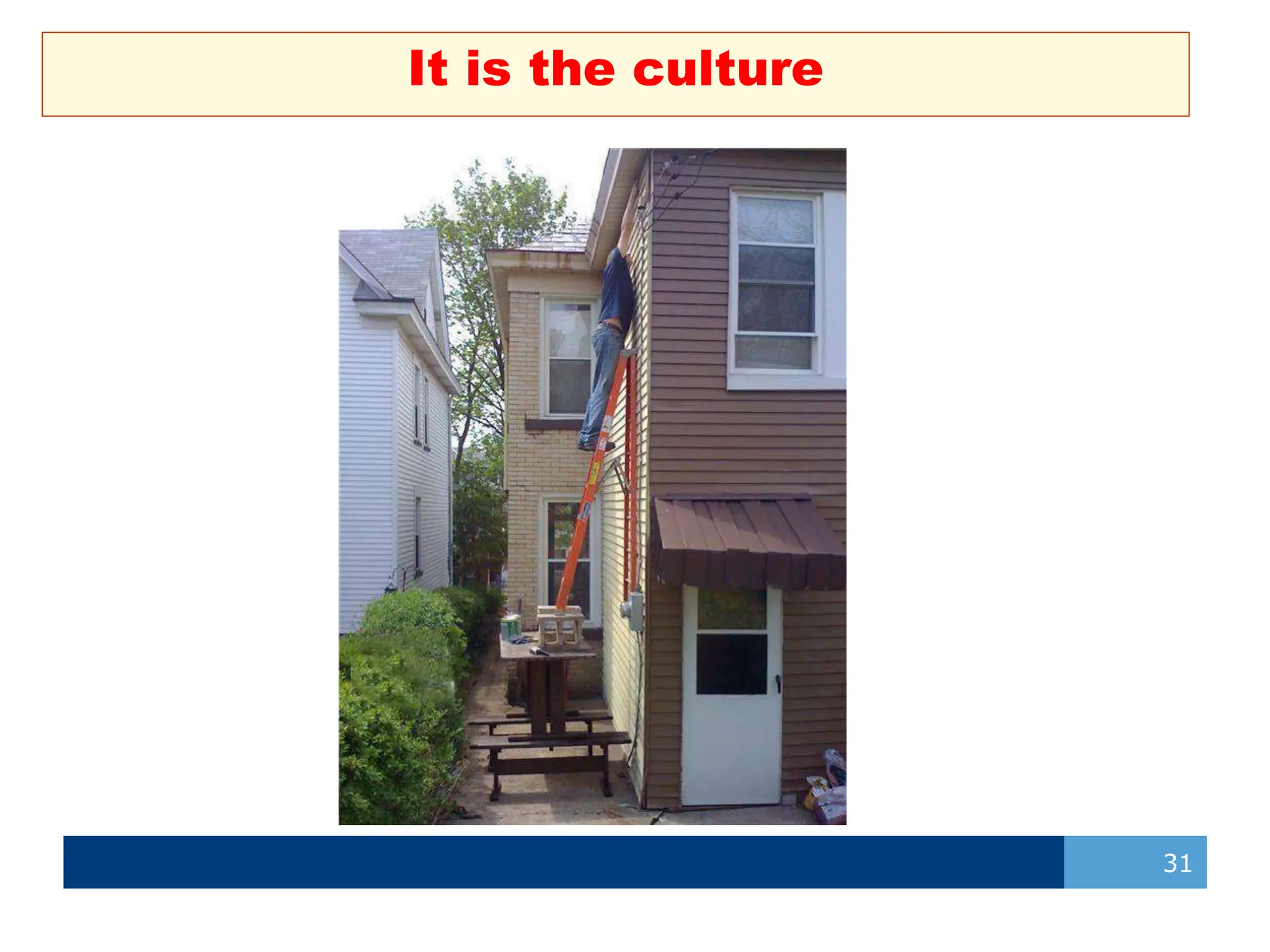 It is the culture

31